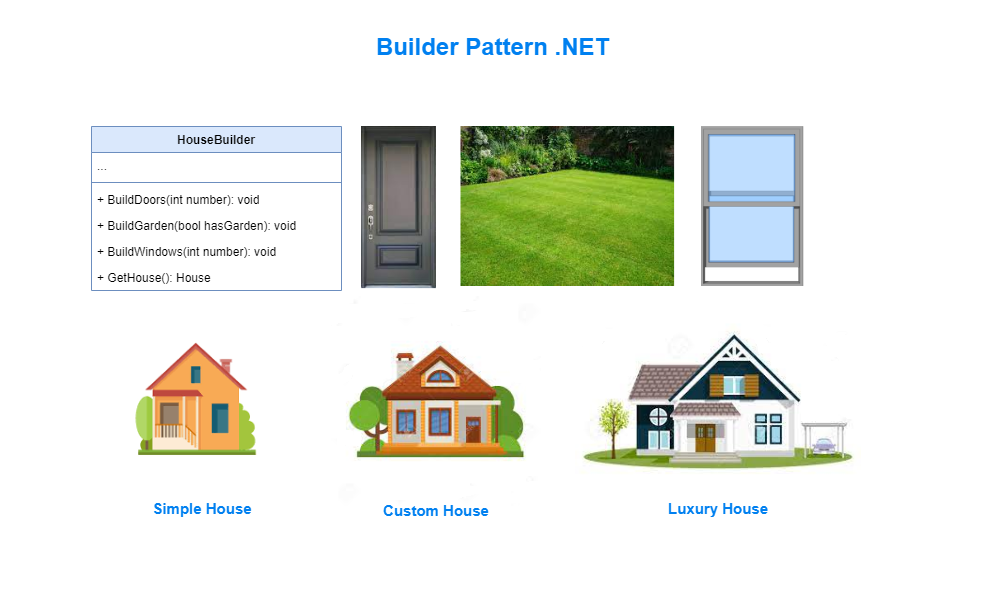 Builder Pattern .NET

HouseBuilder

...

+ BuildDoors(int number): void
+ BuildGarden(bool hasGarden): void
+ BuildWindows(int number): void
+ GetHouse(): House

Simple House

Custom House

Luxury House